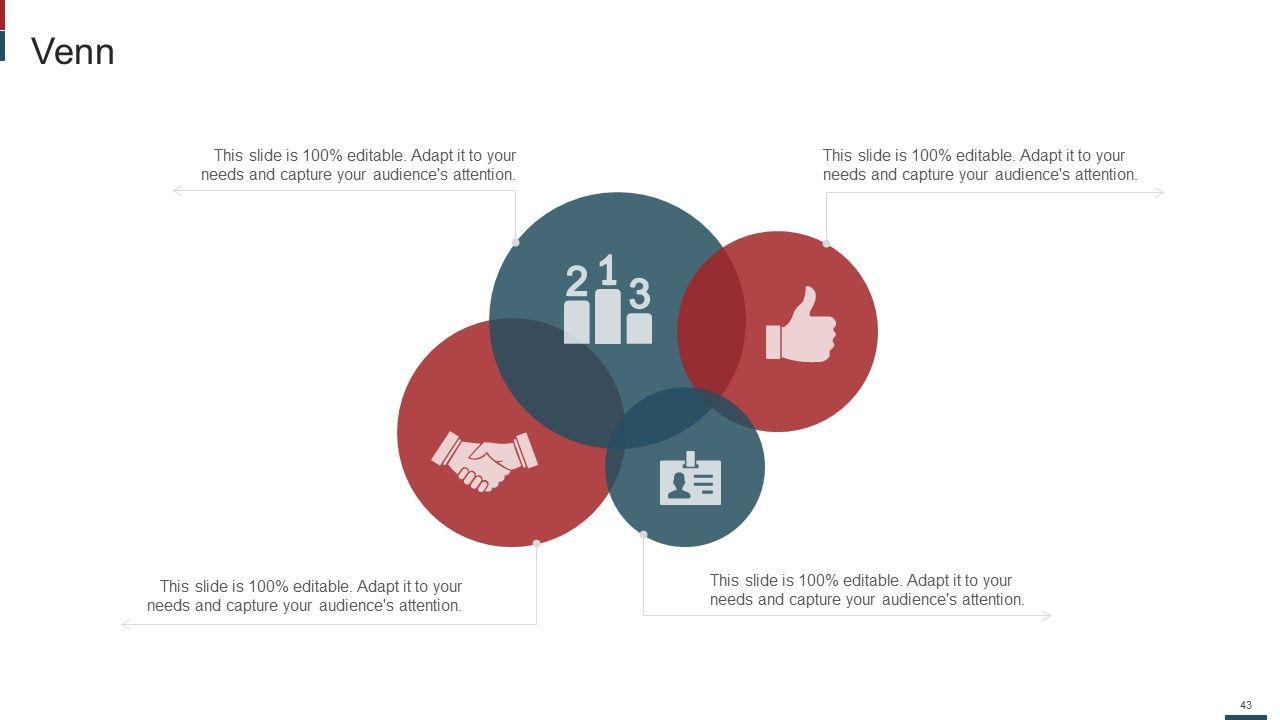 Venn

This slide is 100% editable. Adapt it to your needs and capture your audience's attention.

This slide is 100% editable. Adapt it to your needs and capture your audience's attention.

2 1 3

This slide is 100% editable. Adapt it to your needs and capture your audience's attention.

This slide is 100% editable. Adapt it to your needs and capture your audience's attention.

43